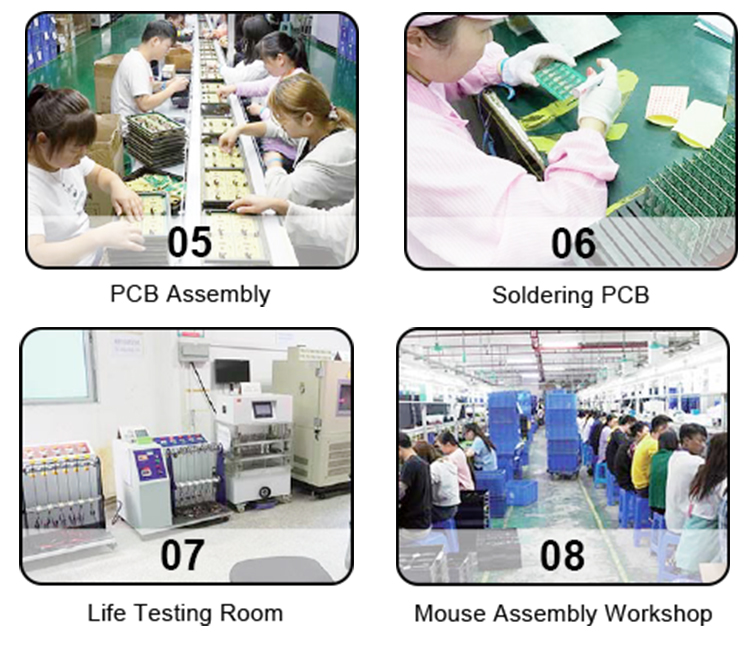 05

PCB Assembly

06

Soldering PCB

07

Life Testing Room

08

Mouse Assembly Workshop